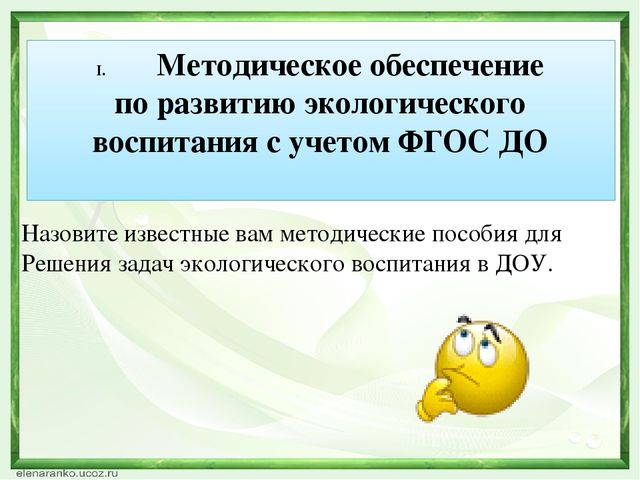 I. Методическое обеспечение по развитию экологического воспитания с учетом ФГОС ДО

Назовите известные вам методические пособия для Решения задач экологического воспитания в ДОУ.

elenaranko.ucoz.ru